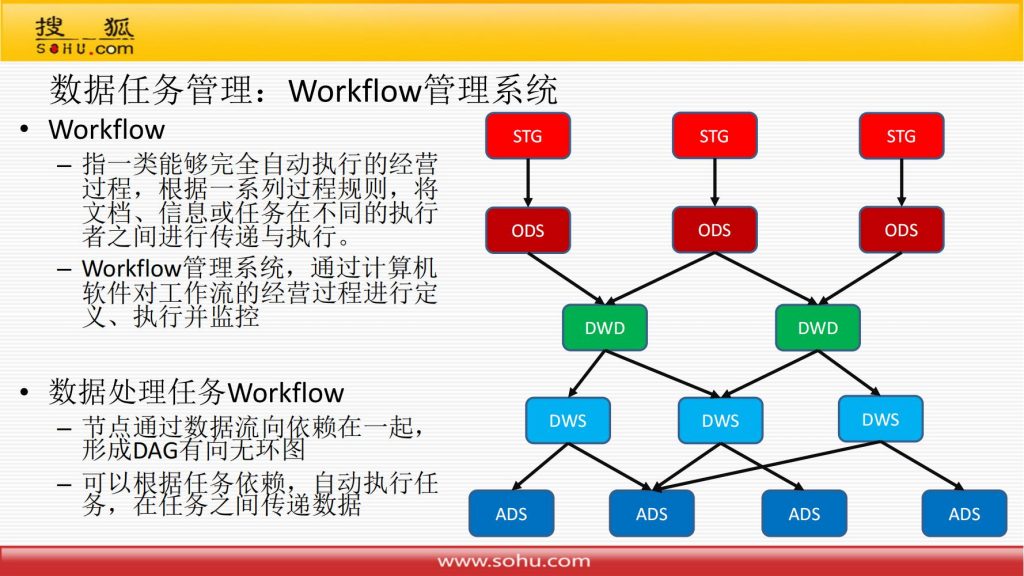 搜狐
SOHU.com

数据任务管理：Workflow管理系统

• Workflow
- 指一类能够完全自动执行的经营过程，根据一系列过程规则，将文档、信息或任务在不同的执行者之间进行传递与执行。
- Workflow管理系统，通过计算机软件对工作流的经营过程进行定义、执行并监控

• 数据处理任务Workflow
- 节点通过数据流向依赖在一起，形成DAG有向无环图
- 可以根据任务依赖，自动执行任务，在任务之间传递数据

STG
STG
STG
ODS
ODS
ODS
DWD
DWD
DWS
DWS
DWS
ADS
ADS
ADS
ADS

www.sohu.com